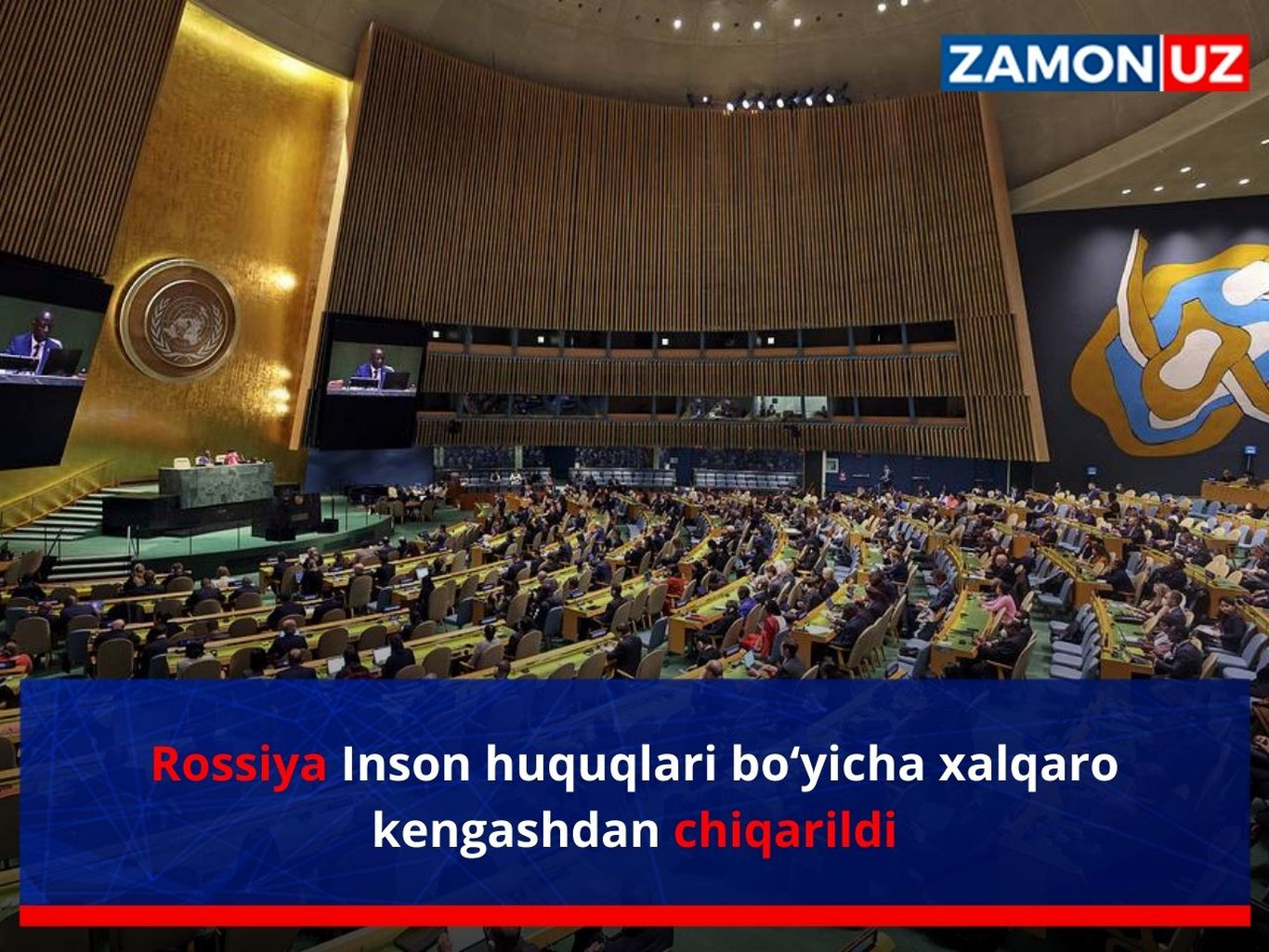 ZAMON UZ

Rossiya Inson huquqlari bo‘yicha xalqaro kengashdan chiqarildi